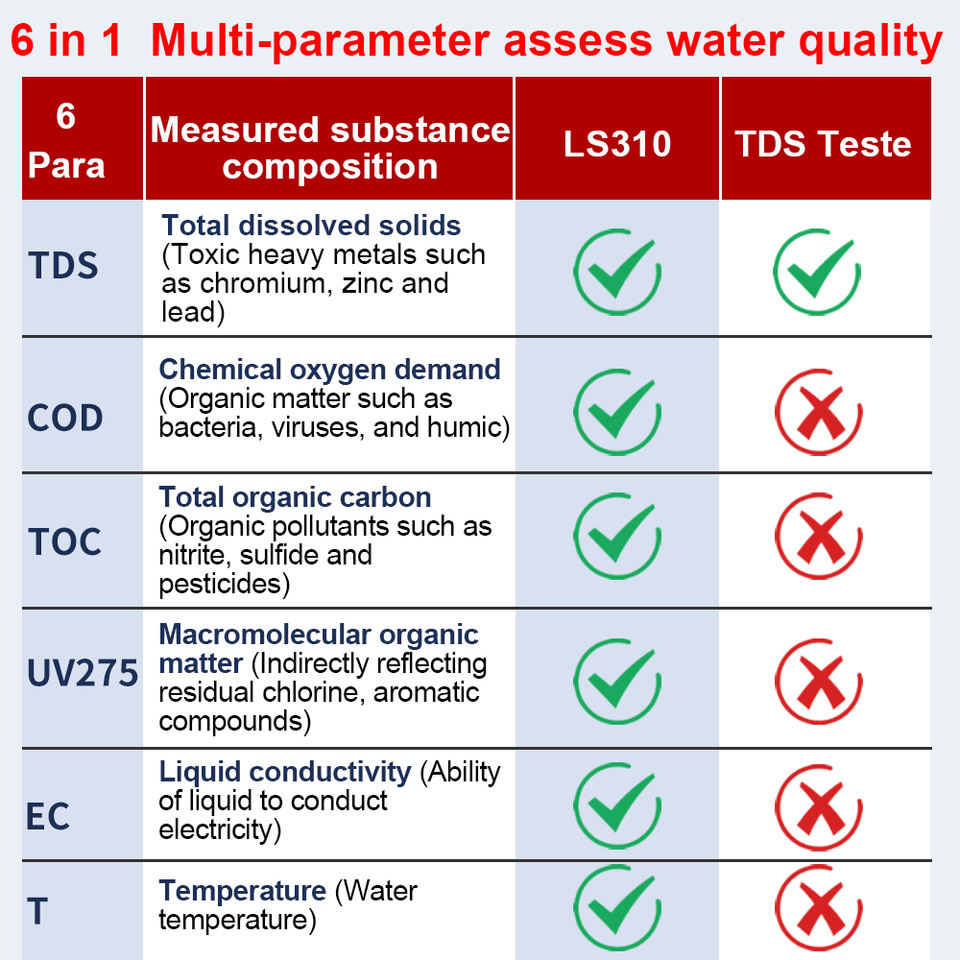 6 in 1 Multi-parameter assess water quality

| 6 Para | Measured substance composition | LS310 | TDS Teste |
|---|---|---|---|
| TDS | Total dissolved solids (Toxic heavy metals such as chromium, zinc and lead) | ✓ | ✓ |
| COD | Chemical oxygen demand (Organic matter such as bacteria, viruses, and humic) | ✓ | ✗ |
| TOC | Total organic carbon (Organic pollutants such as nitrite, sulfide and pesticides) | ✓ | ✗ |
| UV275 | Macromolecular organic matter (Indirectly reflecting residual chlorine, aromatic compounds) | ✓ | ✗ |
| EC | Liquid conductivity (Ability of liquid to conduct electricity) | ✓ | ✗ |
| T | Temperature (Water temperature) | ✓ | ✗ |